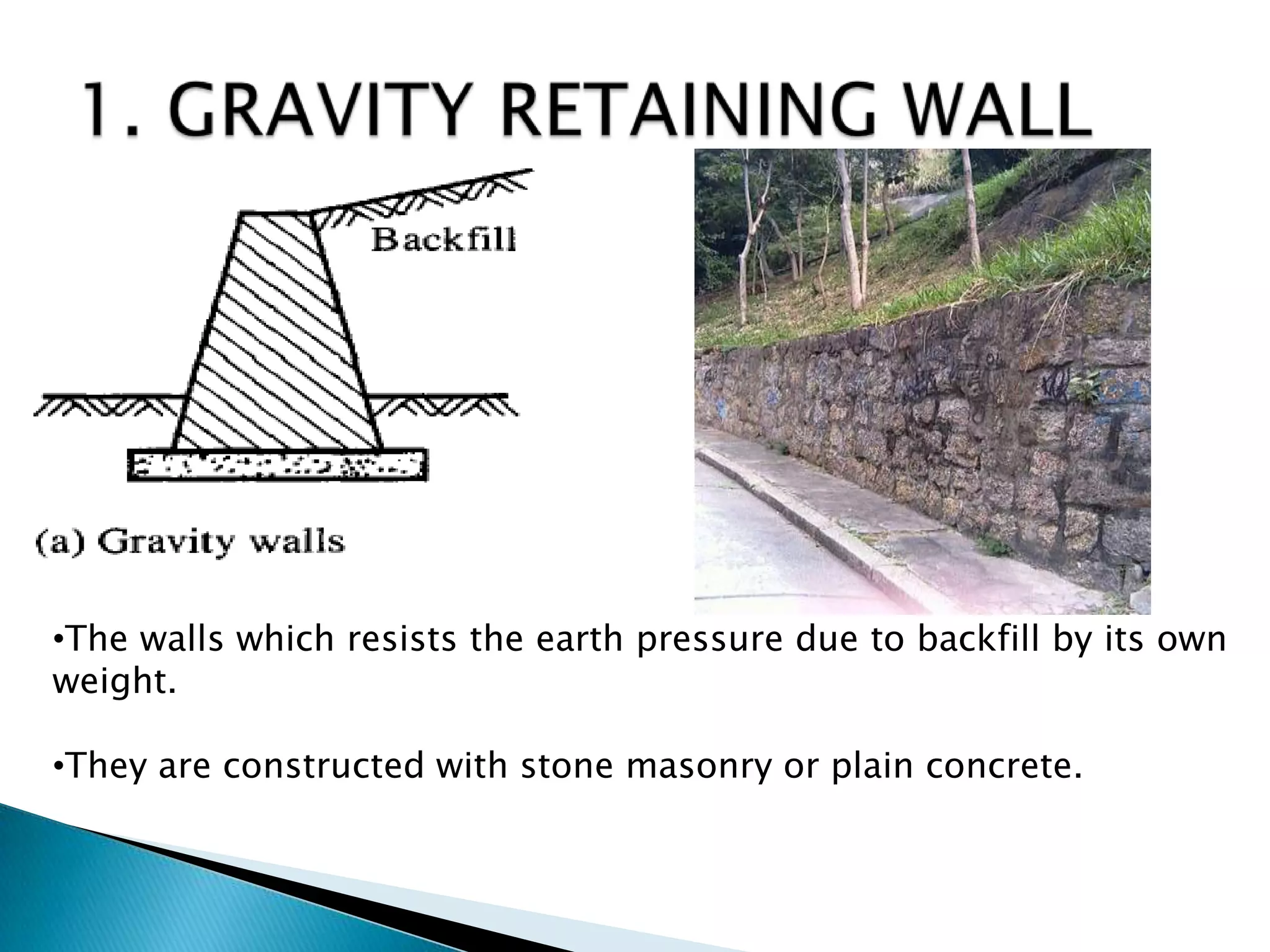 1. GRAVITY RETAINING WALL

Backfill

(a) Gravity walls

•The walls which resists the earth pressure due to backfill by its own weight.

•They are constructed with stone masonry or plain concrete.